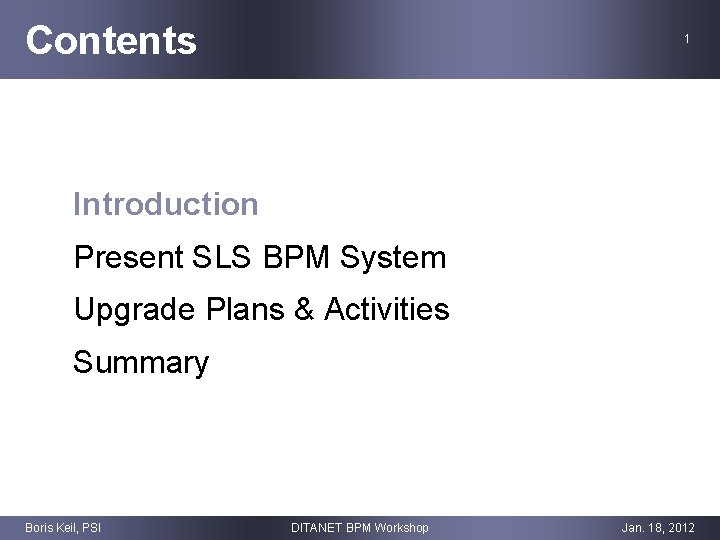 Contents

1

Introduction

Present SLS BPM System

Upgrade Plans & Activities

Summary

Boris Keil, PSI

DITANET BPM Workshop

Jan. 18, 2012